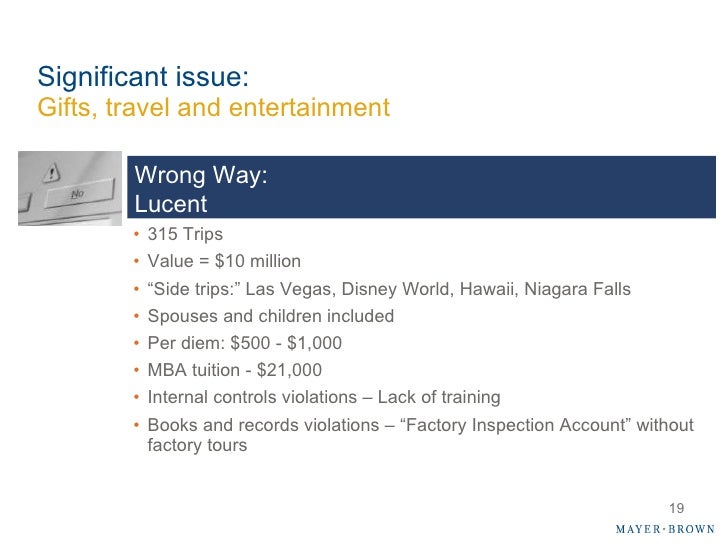 Significant issue:
Gifts, travel and entertainment

No

Wrong Way:
Lucent

• 315 Trips
• Value = \$10 million
• “Side trips:” Las Vegas, Disney World, Hawaii, Niagara Falls
• Spouses and children included
• Per diem: \$500 - \$1,000
• MBA tuition - \$21,000
• Internal controls violations – Lack of training
• Books and records violations – “Factory Inspection Account” without factory tours

19

MAYER·BROWN